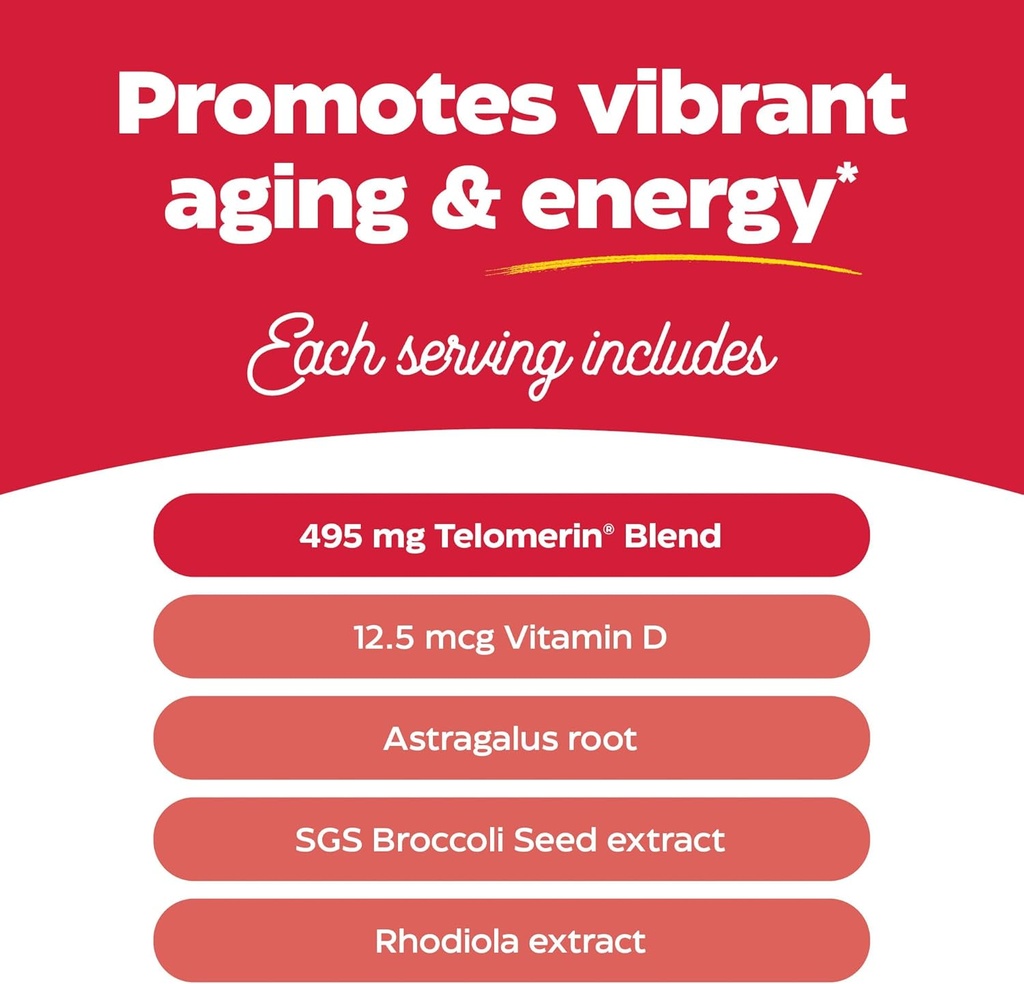 Promotes vibrant aging & energy*

Each serving includes

495 mg Telomerin® Blend

12.5 mcg Vitamin D

Astragalus root

SGS Broccoli Seed extract

Rhodiola extract